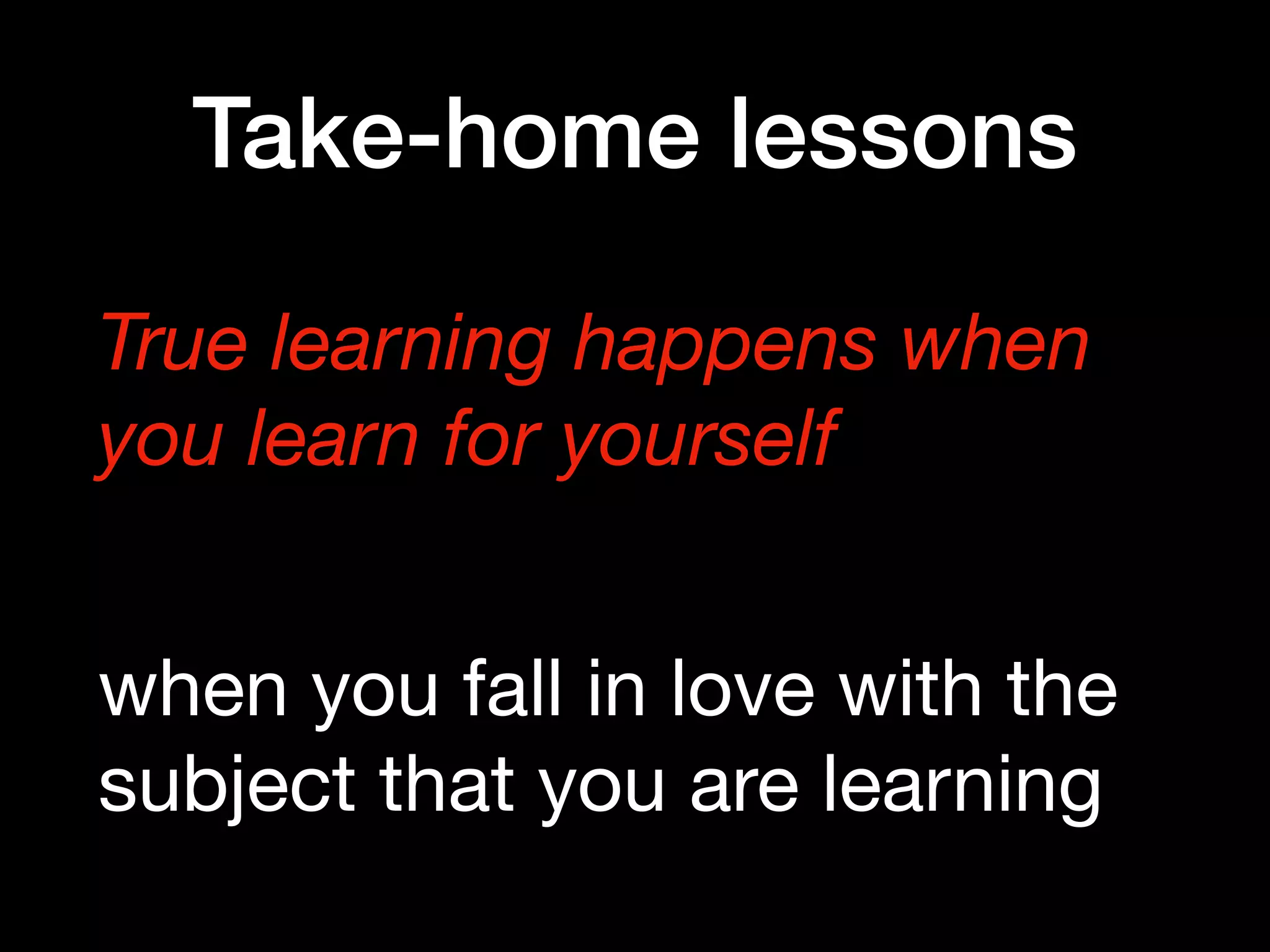 Take-home lessons

True learning happens when you learn for yourself

when you fall in love with the subject that you are learning